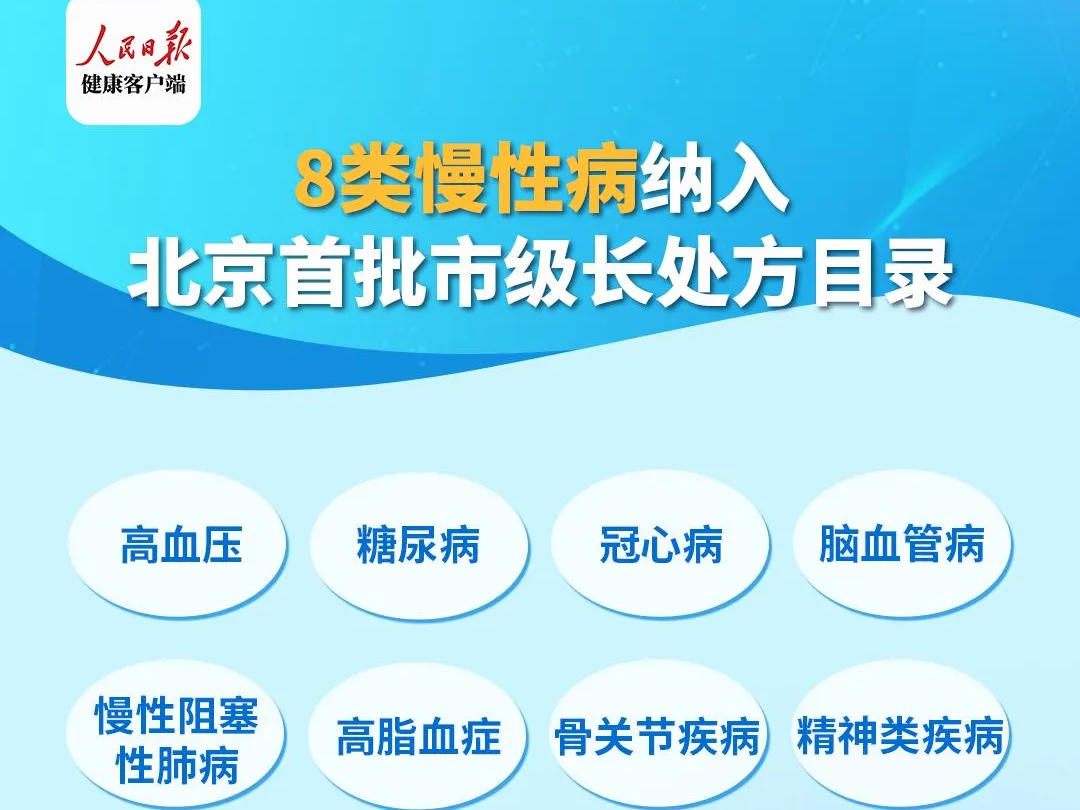 人民日报
健康客户端

8类慢性病纳入
北京首批市级长处方目录

高血压

糖尿病

冠心病

脑血管病

慢性阻塞性肺病

高脂血症

骨关节疾病

精神类疾病